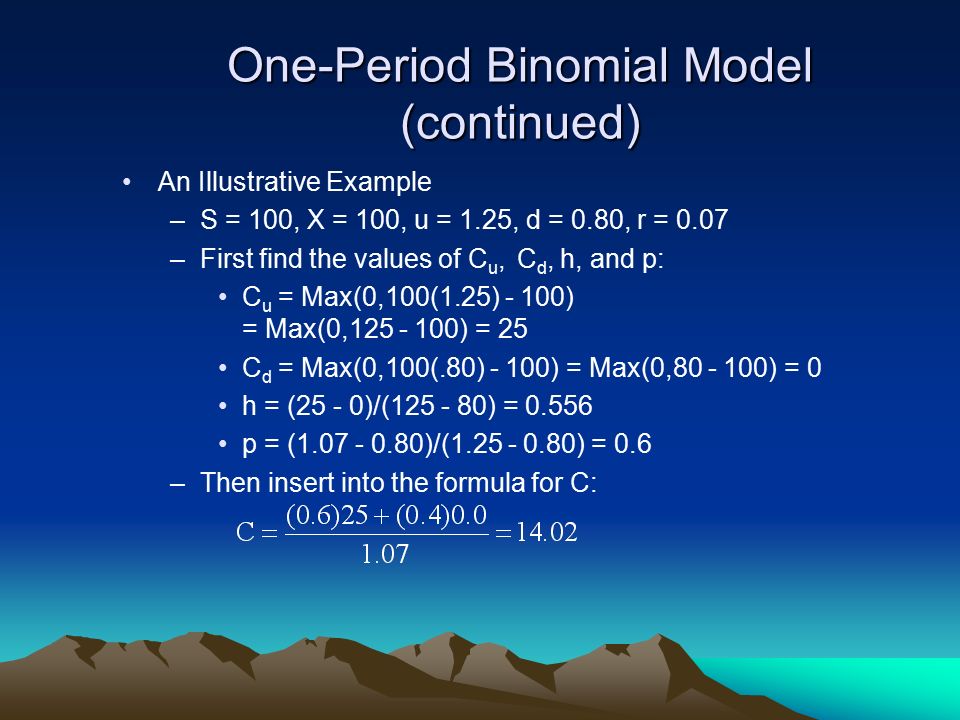 One-Period Binomial Model (continued)

• An Illustrative Example
– S = 100, X = 100, u = 1.25, d = 0.80, r = 0.07
– First find the values of $C_u$, $C_d$, h, and p:
• $C_u$ = Max(0,100(1.25) - 100) = Max(0,125 - 100) = 25
• $C_d$ = Max(0,100(.80) - 100) = Max(0,80 - 100) = 0
• h = (25 - 0)/(125 - 80) = 0.556
• p = (1.07 - 0.80)/(1.25 - 0.80) = 0.6
– Then insert into the formula for C:
$C = \frac{(0.6)25 + (0.4)0.0}{1.07} = 14.02$